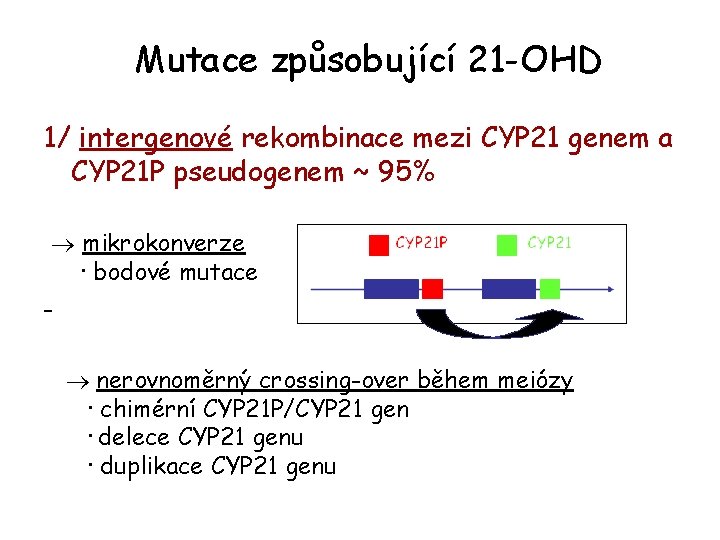 Mutace způsobující 21-OHD

1/ intergenové rekombinace mezi CYP21 genem a CYP21P pseudogenem ~ 95%

→ mikrokonverze
· bodové mutace

CYP21P
CYP21

-

→ nerovnoměrný crossing-over během meiózy
· chimérní CYP21P/CYP21 gen
· delece CYP21 genu
· duplikace CYP21 genu